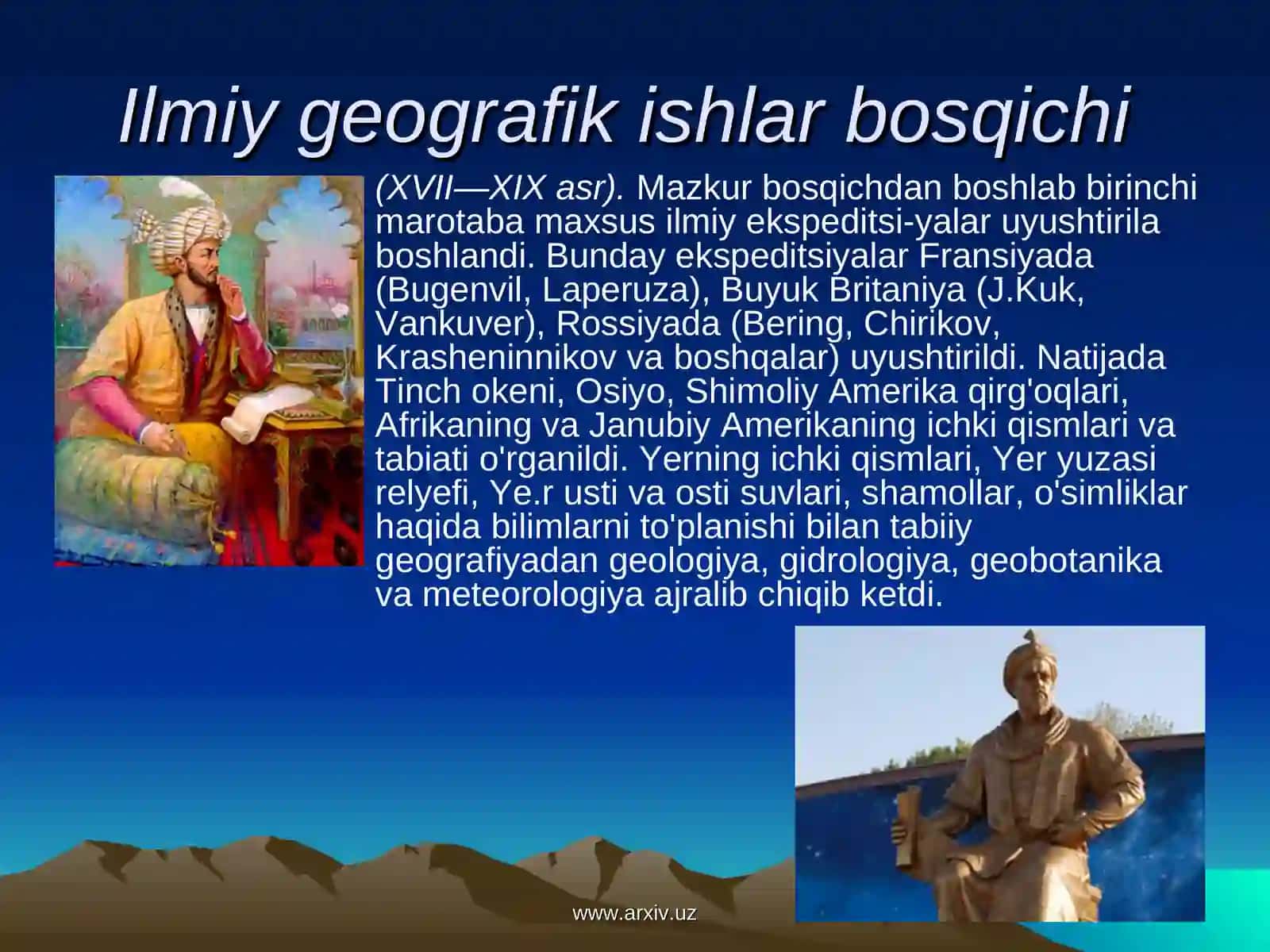 Ilmiy geografik ishlar bosqichi

(XVII—XIX asr). Mazkur bosqichdan boshlab birinchi marotaba maxsus ilmiy ekspeditsi-yalar uyushtirila boshlandi. Bunday ekspeditsiyalar Fransiyada (Bugenvil, Laperuza), Buyuk Britaniya (J.Kuk, Vankuver), Rossiyada (Bering, Chirikov, Krasheninnikov va boshqalar) uyushtirildi. Natijada Tinch okeni, Osiyo, Shimoliy Amerika qirg'oqlari, Afrikaning va Janubiy Amerikaning ichki qismlari va tabiati o'rganildi. Yerning ichki qismlari, Yer yuzasi relyefi, Ye.r usti va osti suvlari, shamollar, o'simliklar haqida bilimlarni to'planishi bilan tabiiy geografiyadan geologiya, gidrologiya, geobotanika va meteorologiya ajralib chiqib ketdi.

www.arxiv.uz